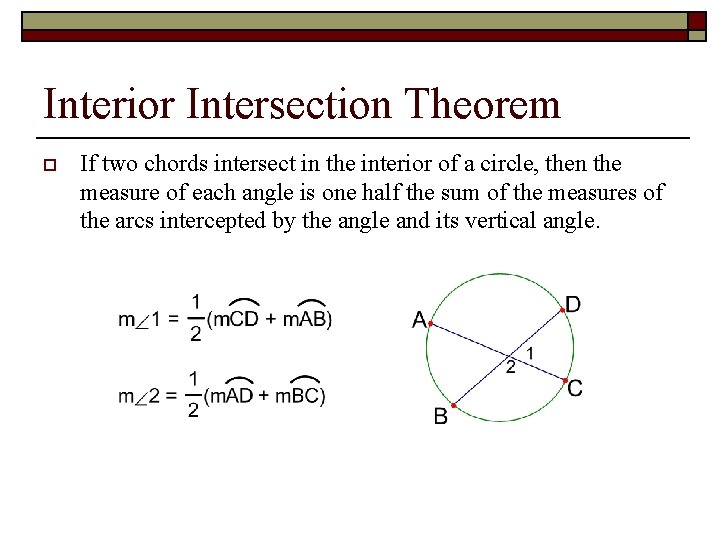 Interior Intersection Theorem

If two chords intersect in the interior of a circle, then the measure of each angle is one half the sum of the measures of the arcs intercepted by the angle and its vertical angle.

$m\angle 1 = \frac{1}{2}(m\overset{\frown}{CD} + m\overset{\frown}{AB})$

$m\angle 2 = \frac{1}{2}(m\overset{\frown}{AD} + m\overset{\frown}{BC})$

A
D
1
2
C
B